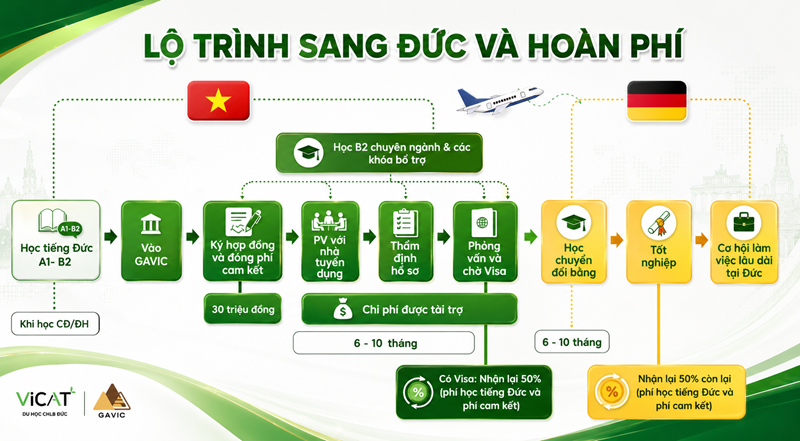 LỘ TRÌNH SANG ĐỨC VÀ HOÀN PHÍ

Học B2 chuyên ngành & các khóa bổ trợ

A1-B2

Học tiếng Đức A1- B2

Vào GAVIC

Ký hợp đồng và đóng phí cam kết

PV với nhà tuyển dụng

Thẩm định hồ sơ

Phỏng vấn và chờ Visa

Học chuyển đổi bằng

Tốt nghiệp

Cơ hội làm việc lâu dài tại Đức

Khi học CĐ/ĐH

30 triệu đồng

Chi phí được tài trợ

6 - 10 tháng

6 - 10 tháng

Có Visa: Nhận lại 50% (phí học tiếng Đức và phí cam kết)

Nhận lại 50% còn lại (phí học tiếng Đức và phí cam kết)

ViCAT DU HỌC CHLB ĐỨC

GAVIC